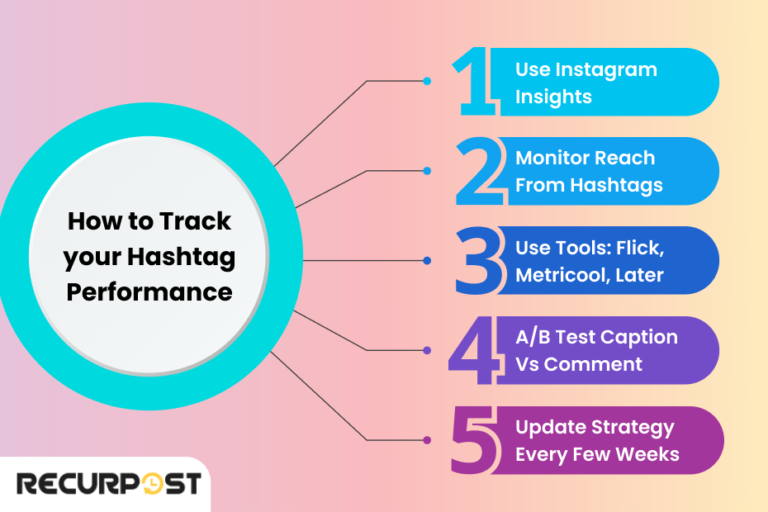 How to Track your Hashtag Performance

1 Use Instagram Insights

2 Monitor Reach From Hashtags

3 Use Tools: Flick, Metricool, Later

4 A/B Test Caption Vs Comment

5 Update Strategy Every Few Weeks

RECURPOST